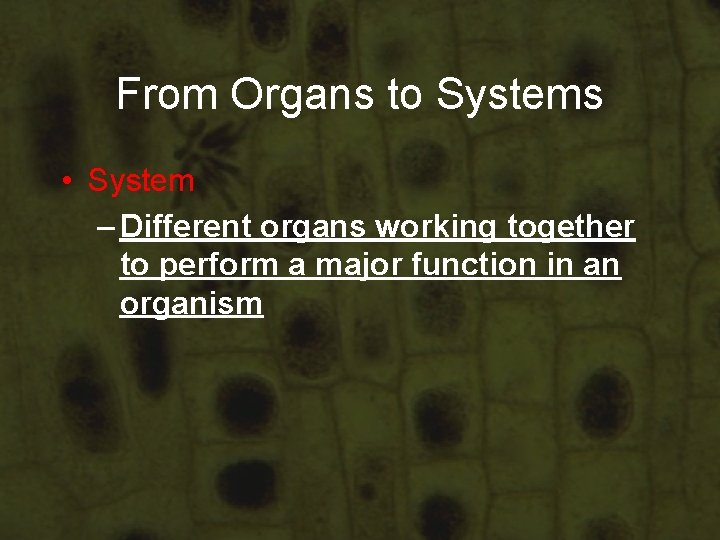 From Organs to Systems

• System

– Different organs working together to perform a major function in an organism